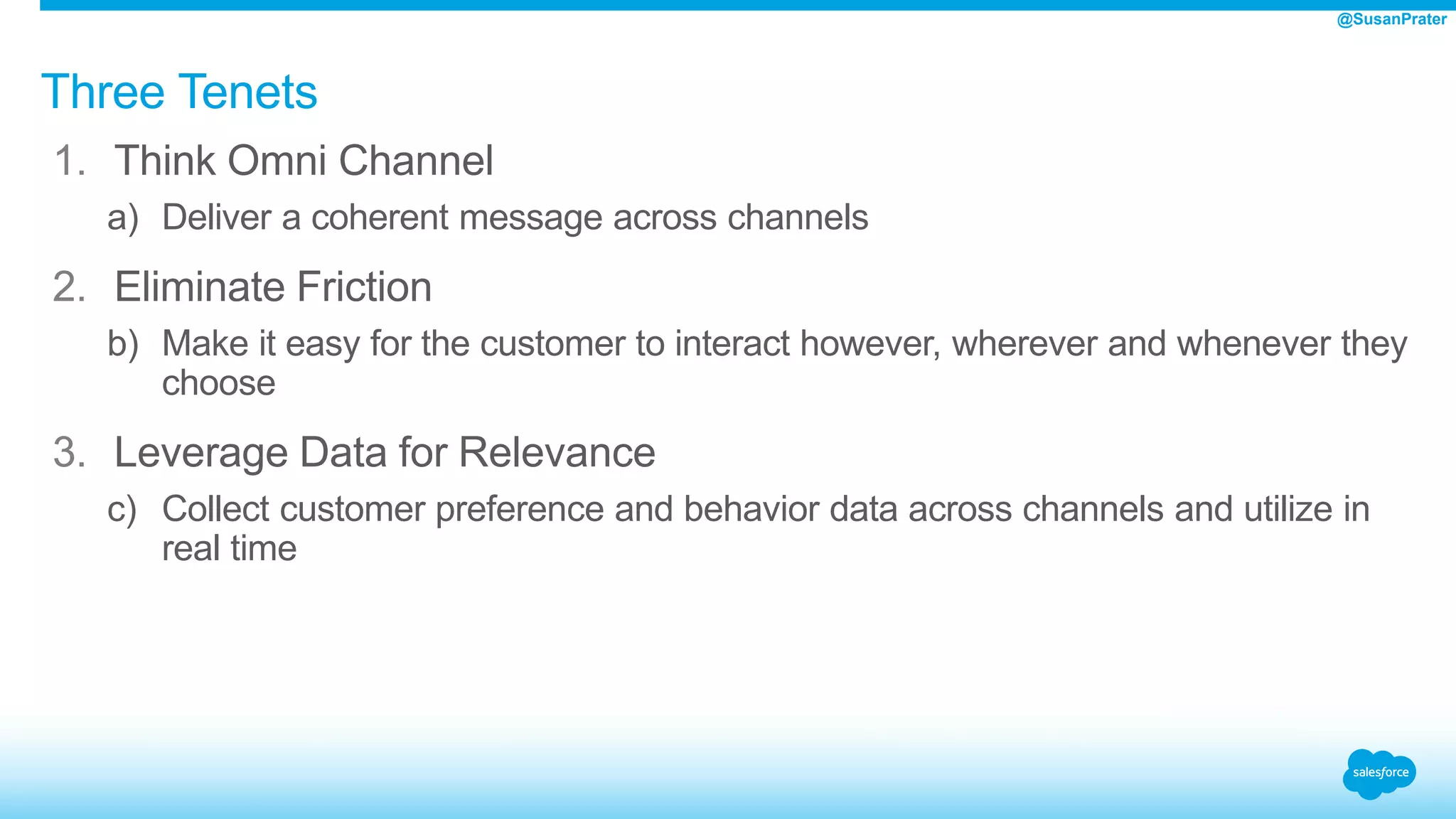 @SusanPrater

Three Tenets

1. Think Omni Channel

a) Deliver a coherent message across channels

2. Eliminate Friction

b) Make it easy for the customer to interact however, wherever and whenever they choose

3. Leverage Data for Relevance

c) Collect customer preference and behavior data across channels and utilize in real time

salesforce